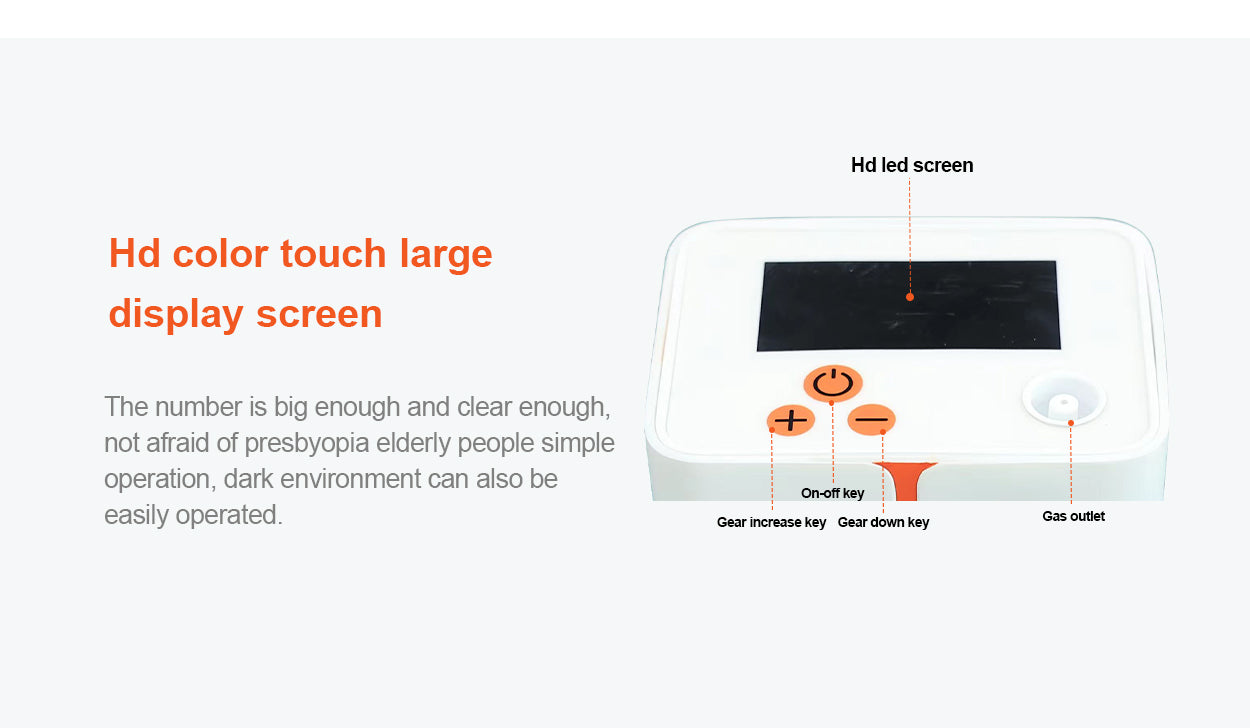 Hd color touch large display screen

The number is big enough and clear enough, not afraid of presbyopia elderly people simple operation, dark environment can also be easily operated.

Hd led screen

On-off key

Gear increase key

Gear down key

Gas outlet